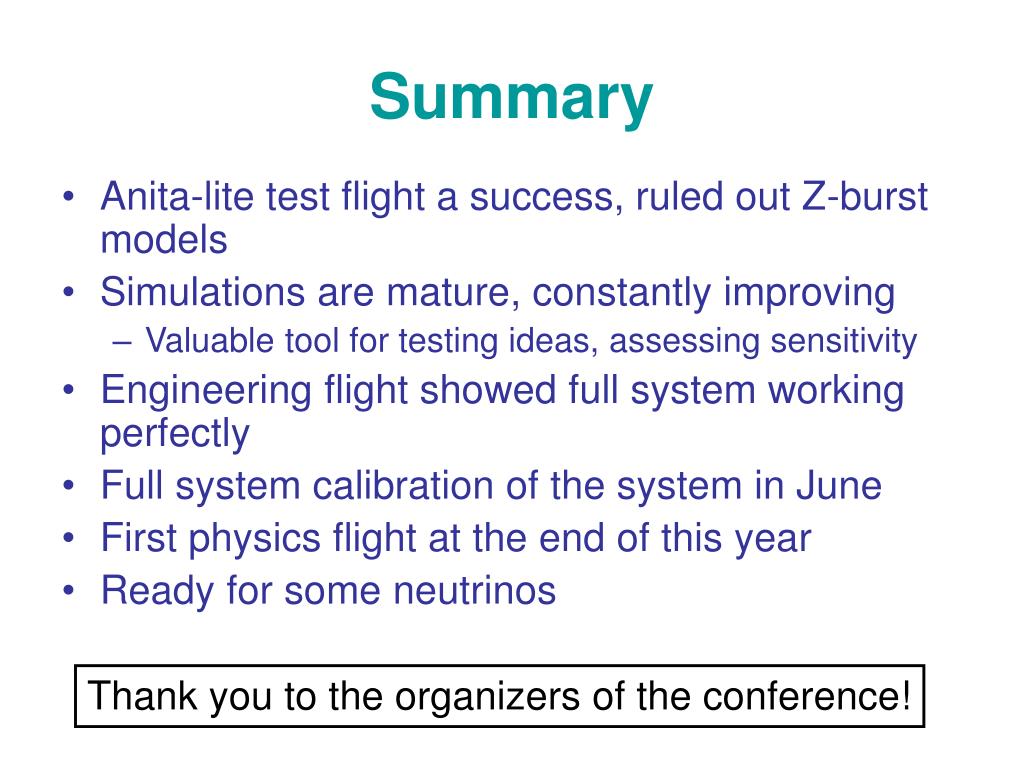 Summary

• Anita-lite test flight a success, ruled out Z-burst models
• Simulations are mature, constantly improving
– Valuable tool for testing ideas, assessing sensitivity
• Engineering flight showed full system working perfectly
• Full system calibration of the system in June
• First physics flight at the end of this year
• Ready for some neutrinos

Thank you to the organizers of the conference!